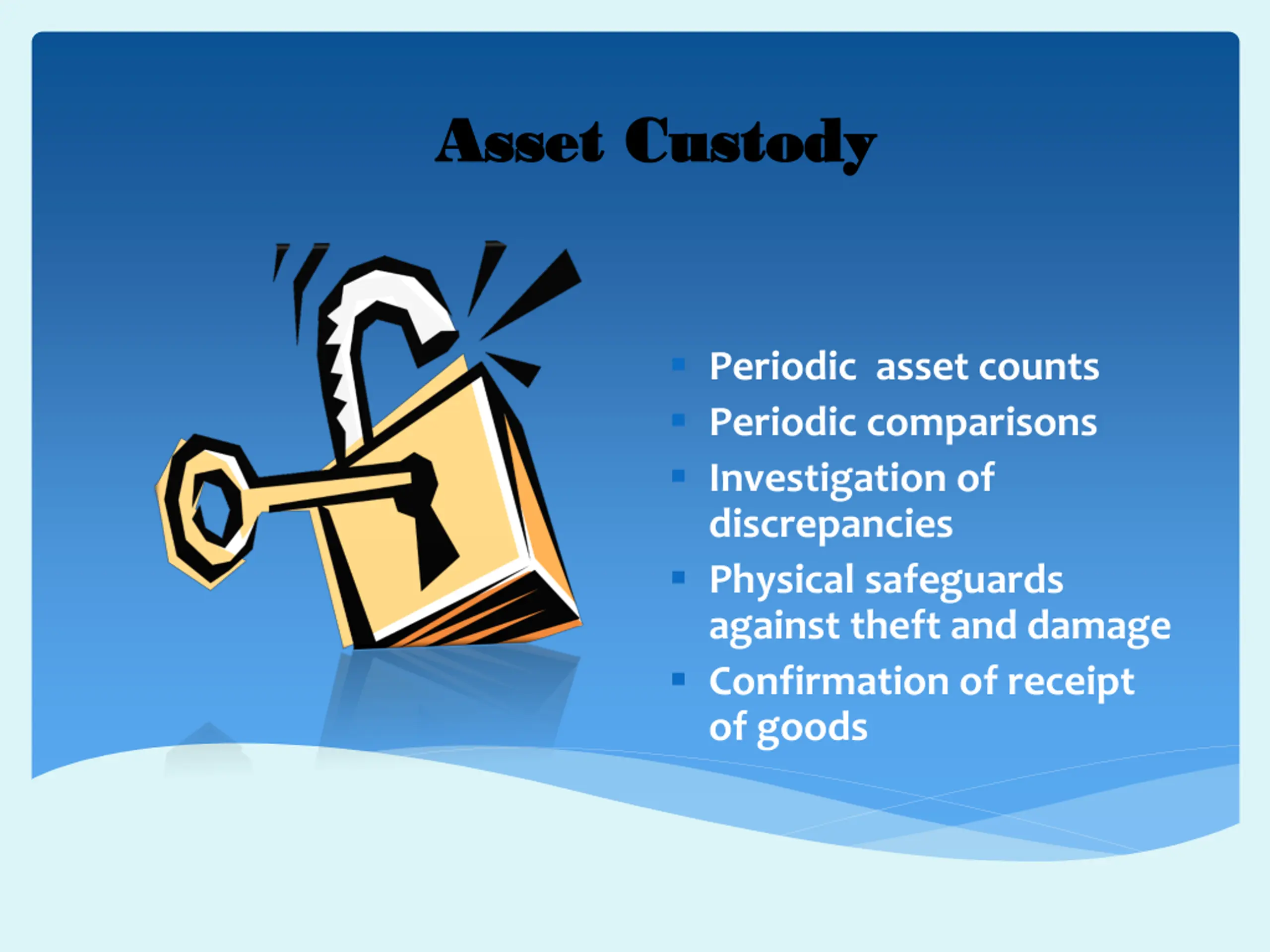 Asset Custody

- Periodic asset counts
- Periodic comparisons
- Investigation of discrepancies
- Physical safeguards against theft and damage
- Confirmation of receipt of goods